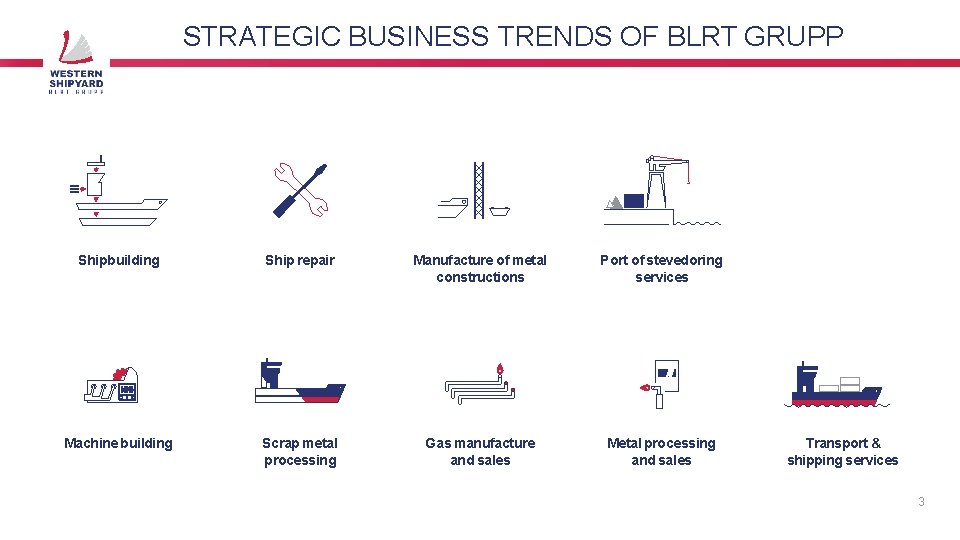 WESTERN SHIPYARD
BLRT GRUPP

STRATEGIC BUSINESS TRENDS OF BLRT GRUPP

Shipbuilding

Ship repair

Manufacture of metal constructions

Port of stevedoring services

Machine building

Scrap metal processing

Gas manufacture and sales

Metal processing and sales

Transport & shipping services

3